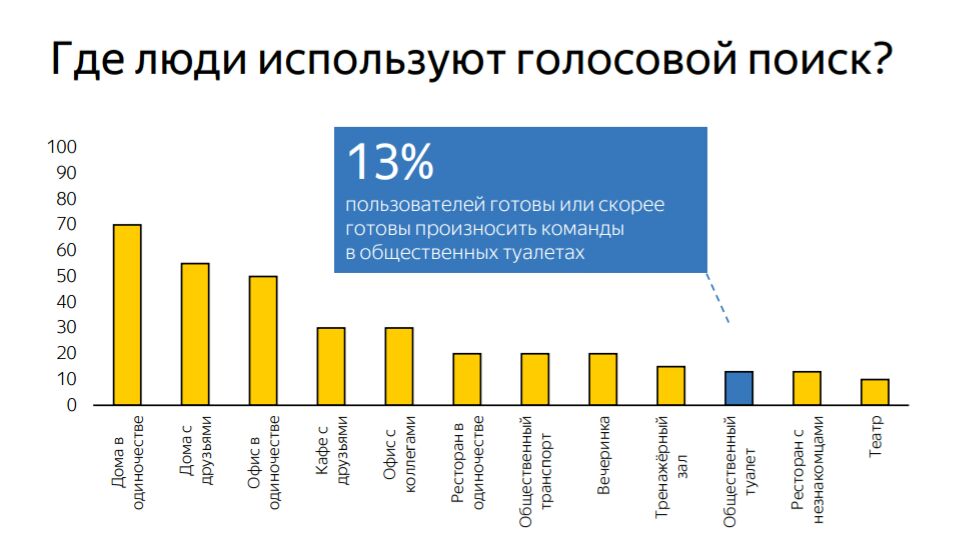 Где люди используют голосовой поиск?

13%
пользователей готовы или скорее готовы произносить команды в общественных туалетах

100
90
80
70
60
50
40
30
20
10
0

Дома в одиночестве
Дома с друзьями
Офис в одиночестве
Кафе с друзьями
Офис с коллегами
Ресторан в одиночестве
Общественный транспорт
Вечеринка
Тренажёрный зал
Общественный туалет
Ресторан с незнакомцами
Театр